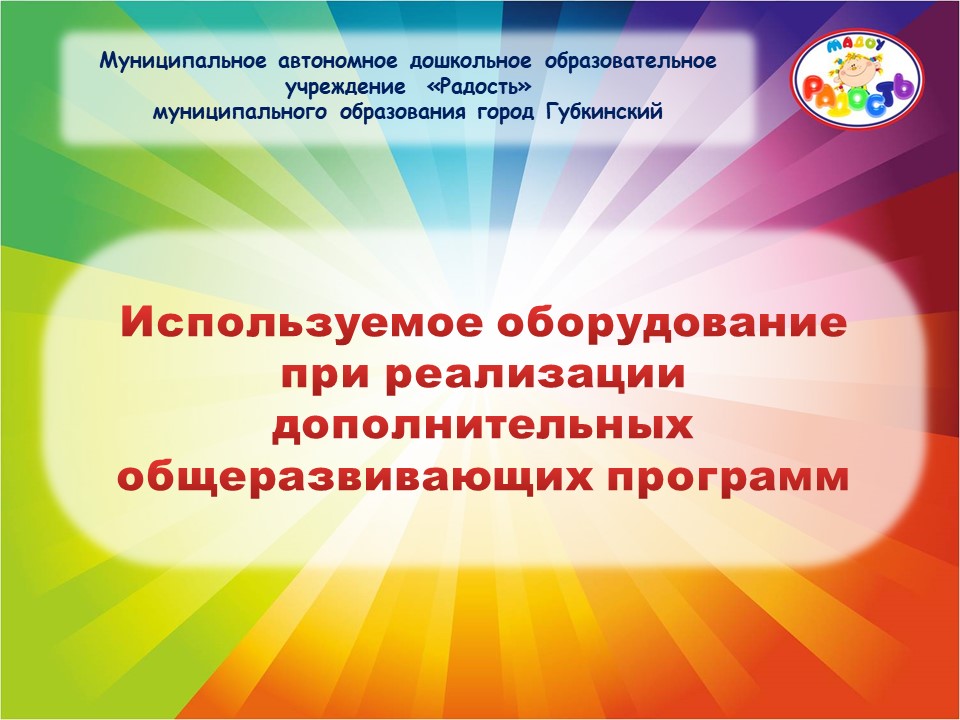 Муниципальное автономное дошкольное образовательное учреждение «Радость» муниципального образования город Губкинский

МАДОУ
РАДОСТЬ

Используемое оборудование при реализации дополнительных общеразвивающих программ